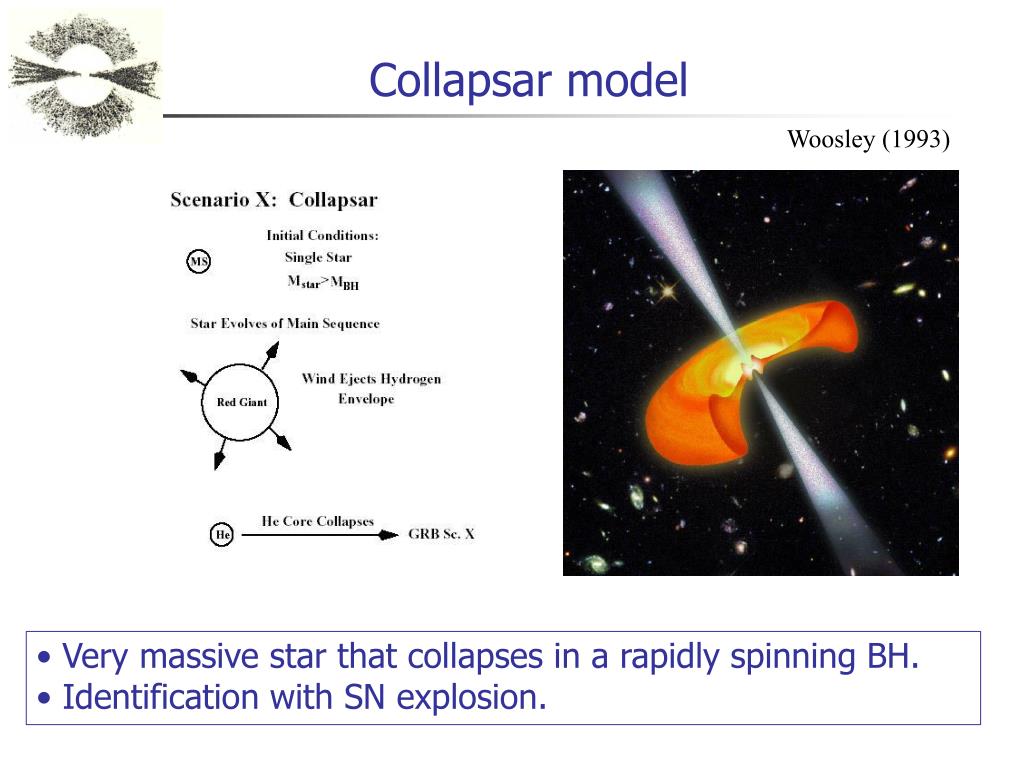 Collapsar model

Woosley (1993)

Scenario X: Collapsar

Initial Conditions:
Single Star
$M_{star}>M_{BH}$

MS

Star Evolves of Main Sequence

Red Giant

Wind Ejects Hydrogen Envelope

He

He Core Collapses

GRB Sc. X

• Very massive star that collapses in a rapidly spinning BH.
• Identification with SN explosion.